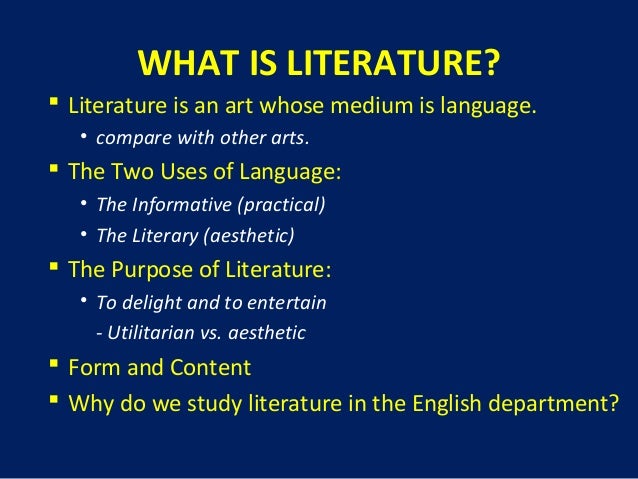 WHAT IS LITERATURE?

▪ Literature is an art whose medium is language.
  • compare with other arts.
▪ The Two Uses of Language:
  • The Informative (practical)
  • The Literary (aesthetic)
▪ The Purpose of Literature:
  • To delight and to entertain
  - Utilitarian vs. aesthetic
▪ Form and Content
▪ Why do we study literature in the English department?